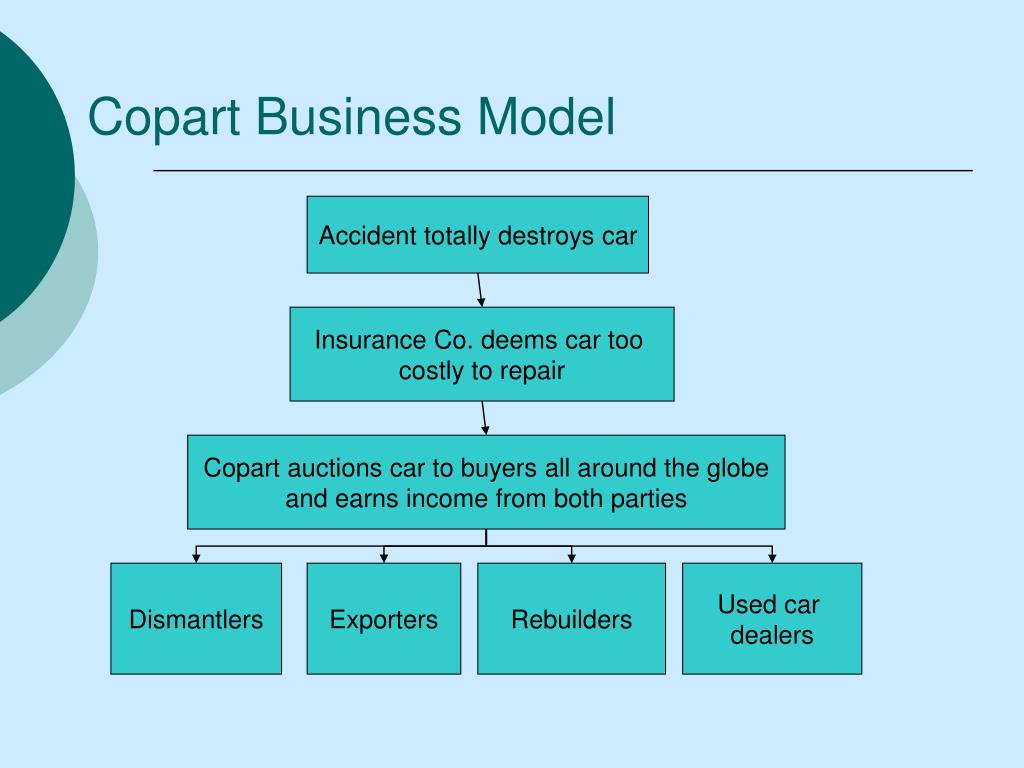 Copart Business Model

Accident totally destroys car

Insurance Co. deems car too costly to repair

Copart auctions car to buyers all around the globe and earns income from both parties

Dismantlers

Exporters

Rebuilders

Used car dealers